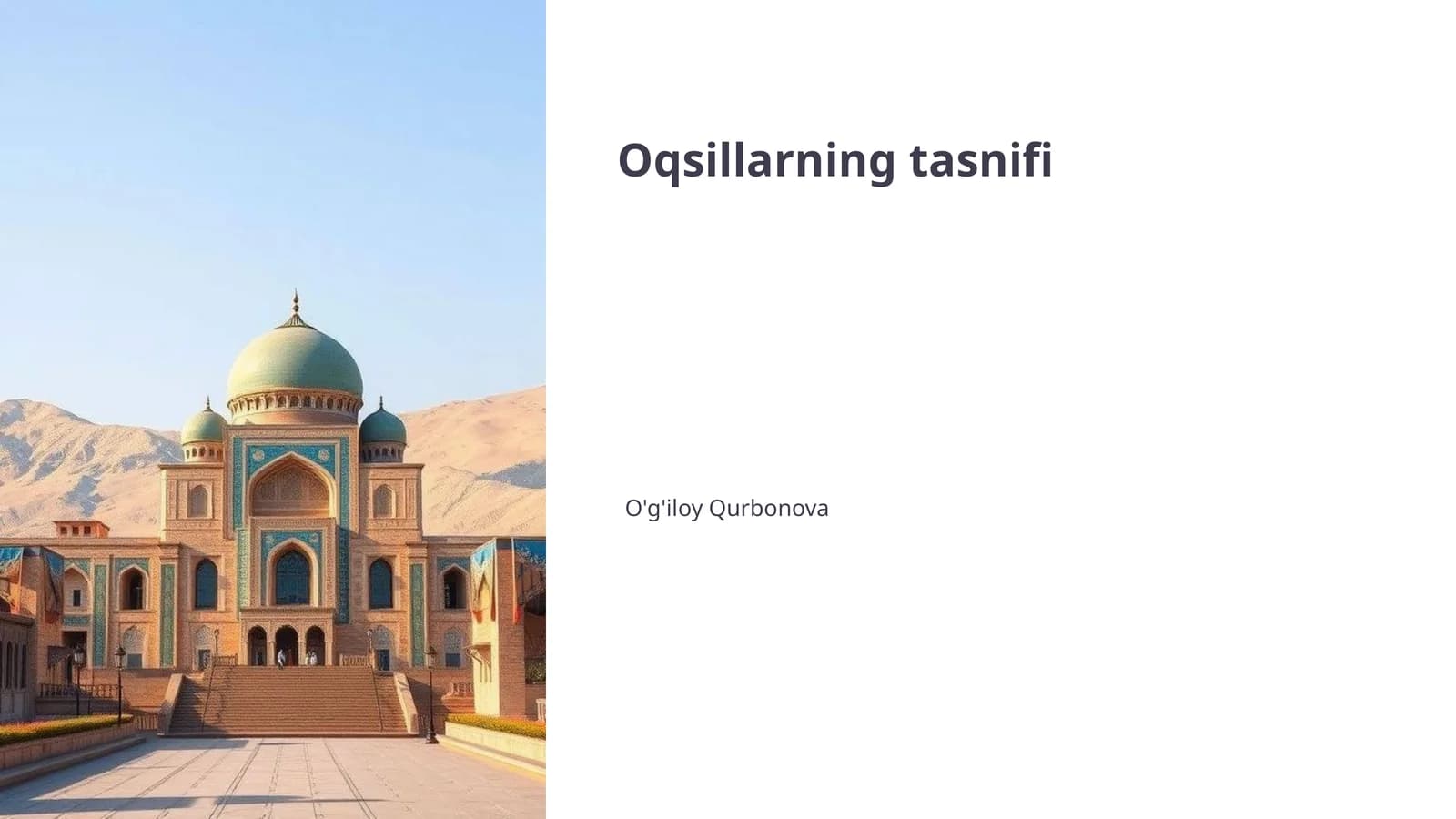 Oqsillarning tasnifi

O'g'iloy Qurbonova